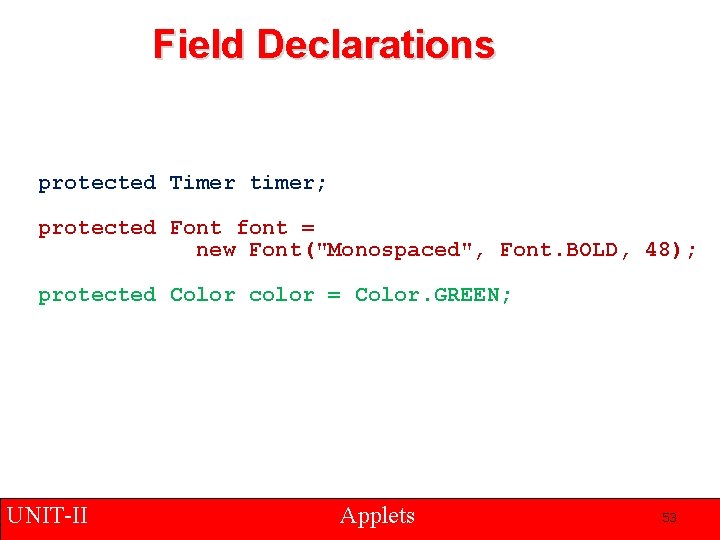 Field Declarations

protected Timer timer;

protected Font font =
new Font("Monospaced", Font.BOLD, 48);

protected Color color = Color.GREEN;

UNIT-II Applets 53